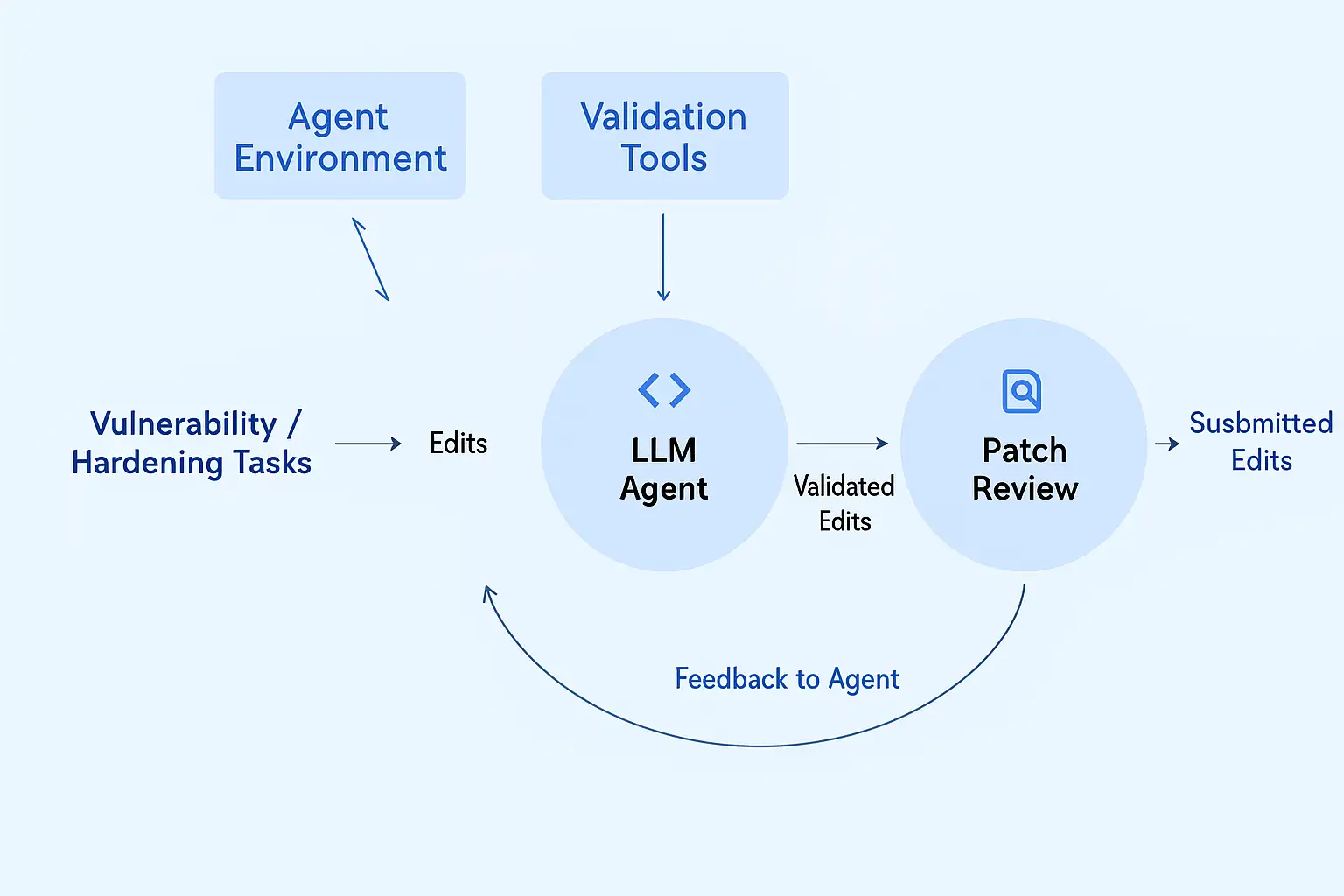 Agent Environment

Validation Tools

Vulnerability / Hardening Tasks

Edits

LLM Agent

Validated Edits

Patch Review

Susbmitted Edits

Feedback to Agent